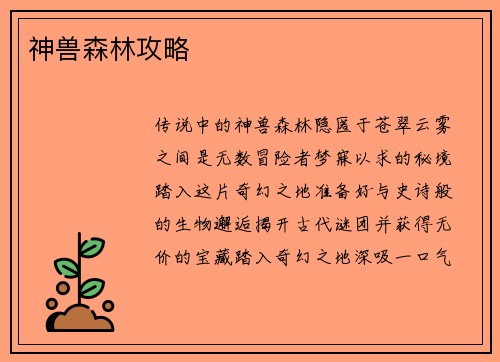 神兽森林攻略

传说中的神兽森林隐匿于苍翠云雾之间是无数冒险者梦寐以求的秘境踏入这片奇幻之地准备好与史诗般的生物邂逅揭开古代谜团并获得无价的宝藏踏入奇幻之地深吸一口气